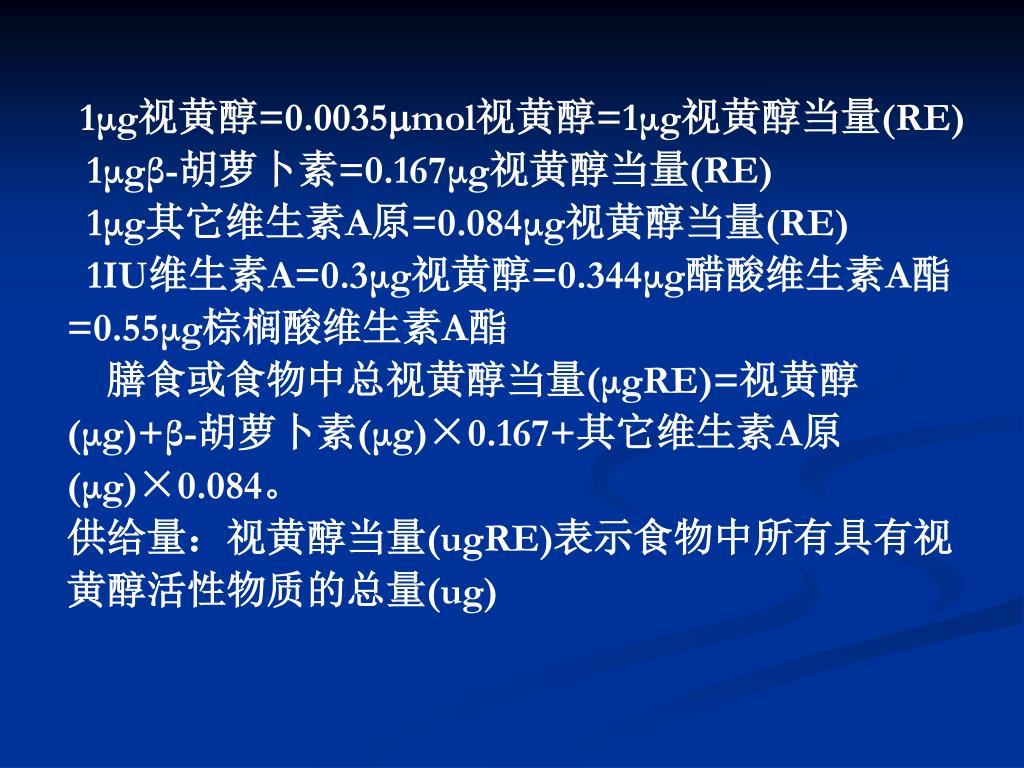 1μg视黄醇=0.0035μmol视黄醇=1μg视黄醇当量(RE)
1μgβ-胡萝卜素=0.167μg视黄醇当量(RE)
1μg其它维生素A原=0.084μg视黄醇当量(RE)
1IU维生素A=0.3μg视黄醇=0.344μg醋酸维生素A酯=0.55μg棕榈酸维生素A酯

膳食或食物中总视黄醇当量(μgRE)=视黄醇(μg)+β-胡萝卜素(μg)×0.167+其它维生素A原(μg)×0.084。

供给量：视黄醇当量(ugRE)表示食物中所有具有视黄醇活性物质的总量(ug)